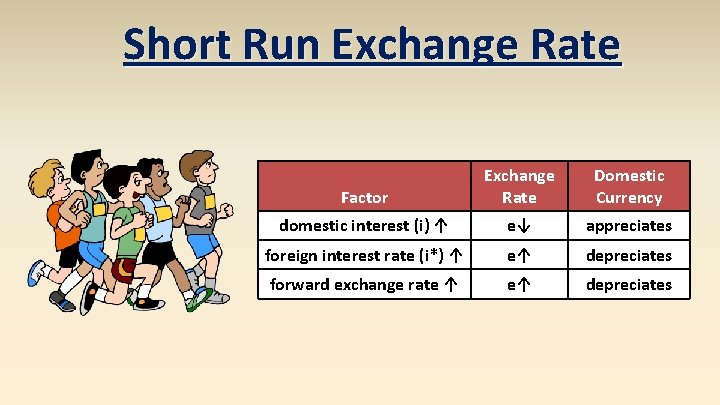 Short Run Exchange Rate

| Factor | Exchange Rate | Domestic Currency |
|---|---|---|
| domestic interest (i) ↑ | e↓ | appreciates |
| foreign interest rate (i*) ↑ | e↑ | depreciates |
| forward exchange rate ↑ | e↑ | depreciates |